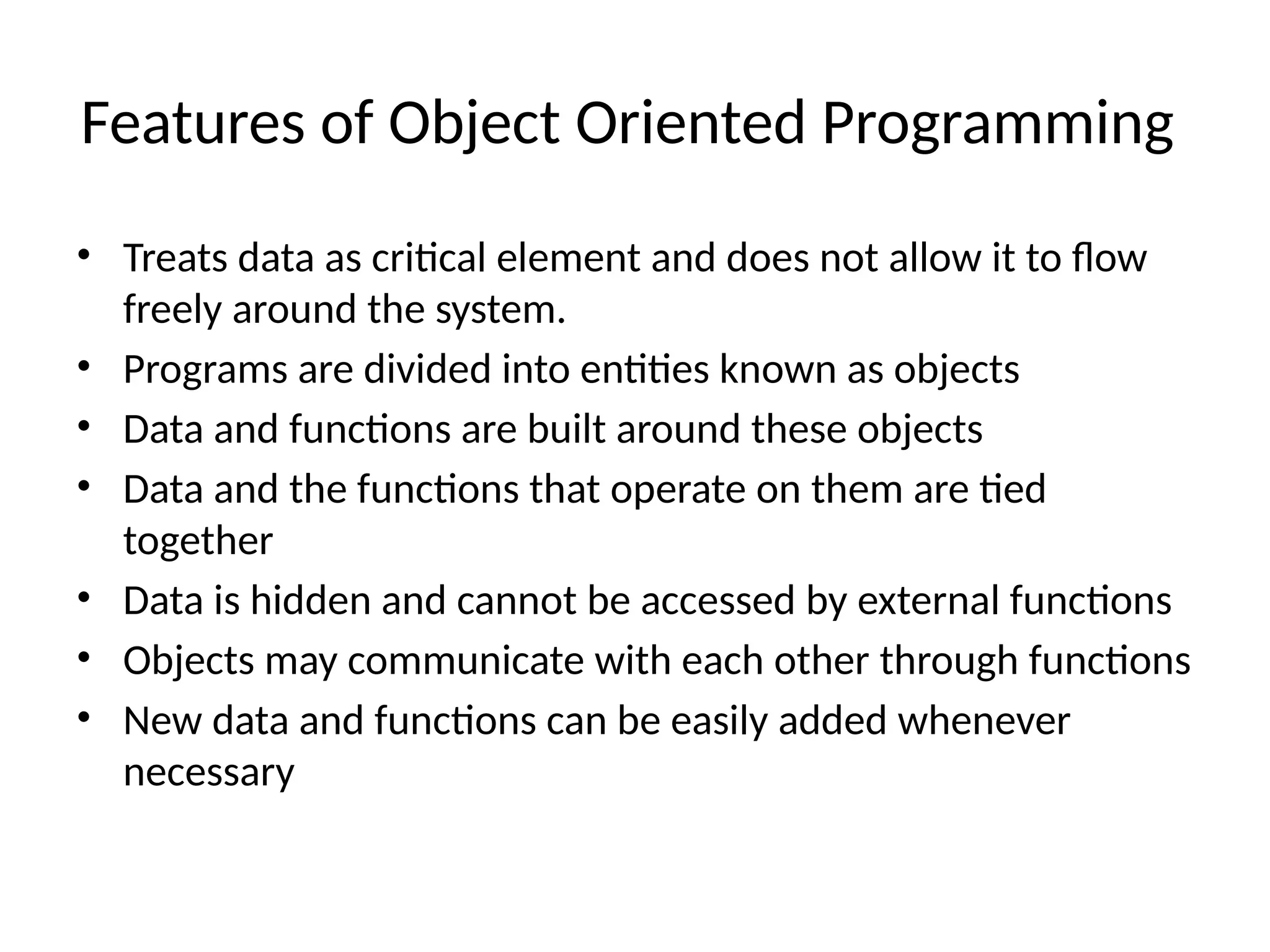 Features of Object Oriented Programming

• Treats data as critical element and does not allow it to flow freely around the system.
• Programs are divided into entities known as objects
• Data and functions are built around these objects
• Data and the functions that operate on them are tied together
• Data is hidden and cannot be accessed by external functions
• Objects may communicate with each other through functions
• New data and functions can be easily added whenever necessary